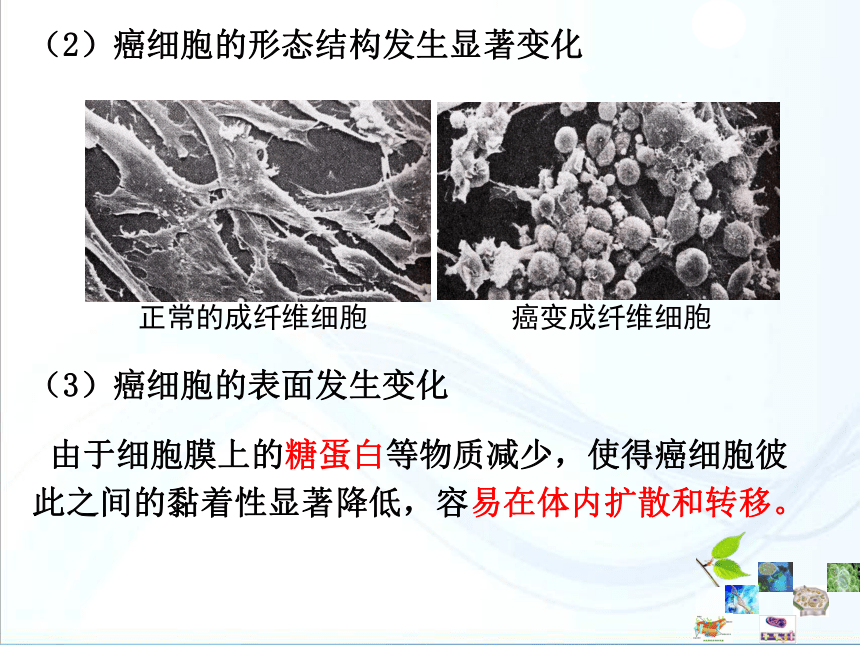 （2）癌细胞的形态结构发生显著变化

正常的成纤维细胞

癌变成纤维细胞

（3）癌细胞的表面发生变化

由于细胞膜上的糖蛋白等物质减少，使得癌细胞彼此之间的黏着性显著降低，容易在体内扩散和转移。